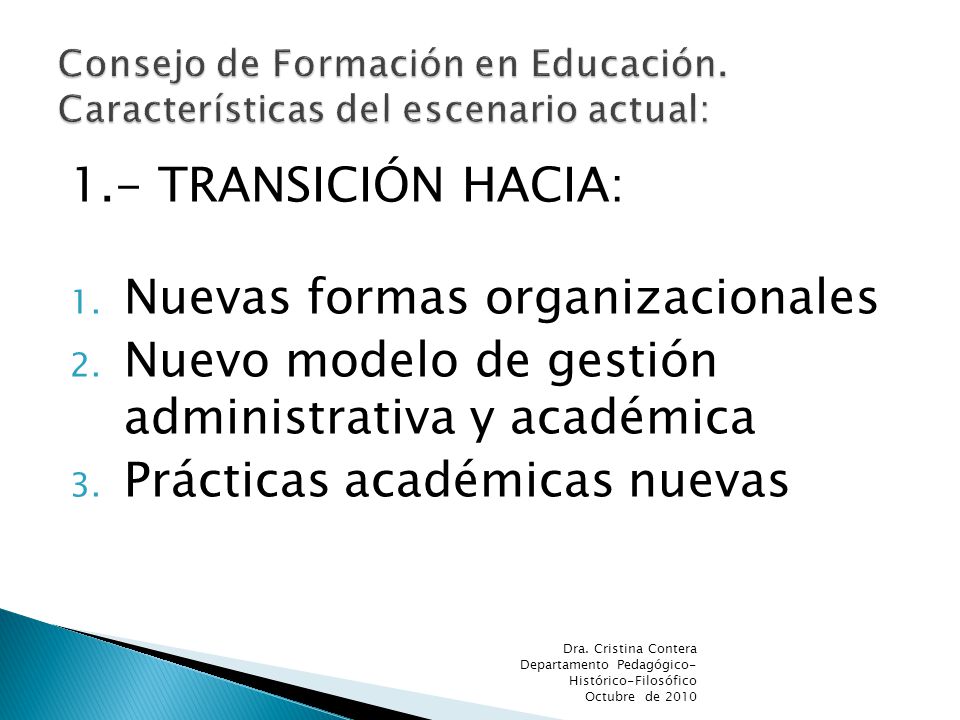 Consejo de Formación en Educación. Características del escenario actual:

1.- TRANSICIÓN HACIA:

1. Nuevas formas organizacionales
2. Nuevo modelo de gestión administrativa y académica
3. Prácticas académicas nuevas

Dra. Cristina Contera
Departamento Pedagógico-Histórico-Filosófico
Octubre de 2010